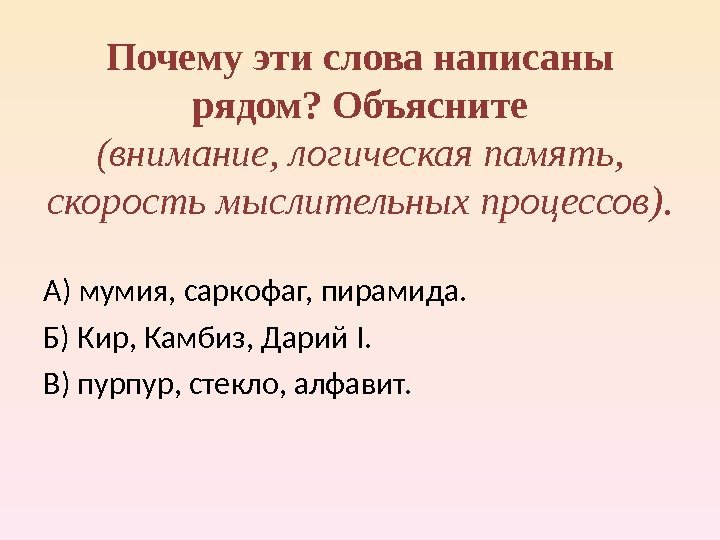 Почему эти слова написаны рядом? Объясните
(внимание, логическая память, скорость мыслительных процессов).

А) мумия, саркофаг, пирамида.

Б) Кир, Камбиз, Дарий I.

В) пурпур, стекло, алфавит.